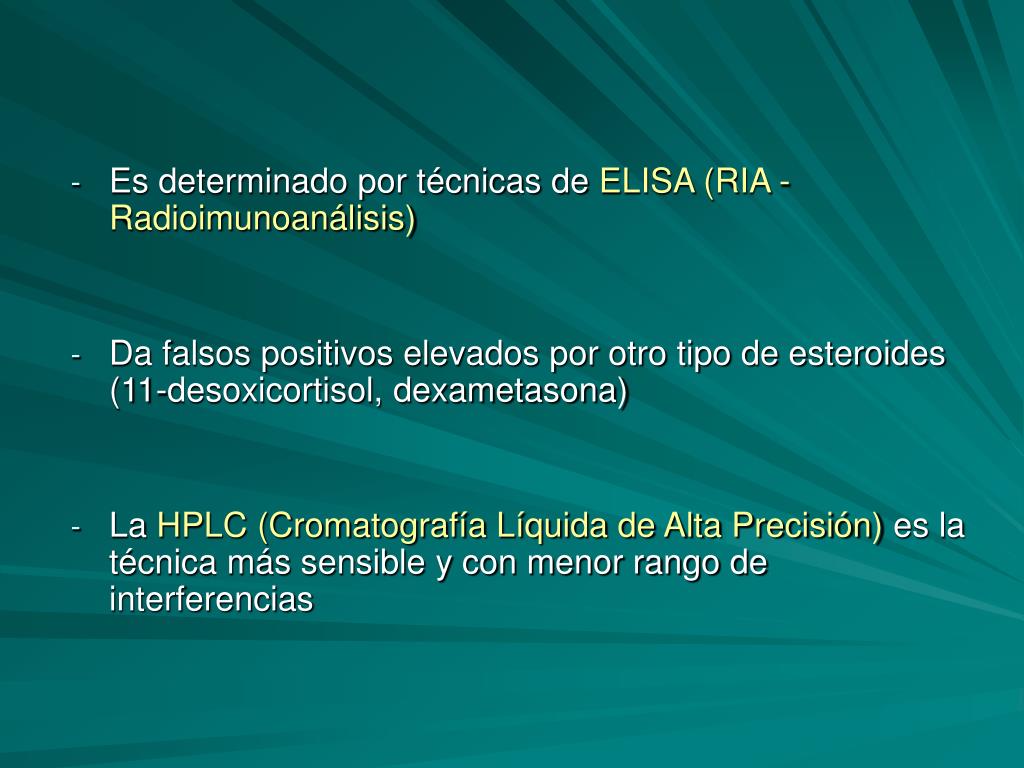 - Es determinado por técnicas de ELISA (RIA - Radioimunoanálisis)

- Da falsos positivos elevados por otro tipo de esteroides (11-desoxicortisol, dexametasona)

- La HPLC (Cromatografía Líquida de Alta Precisión) es la técnica más sensible y con menor rango de interferencias